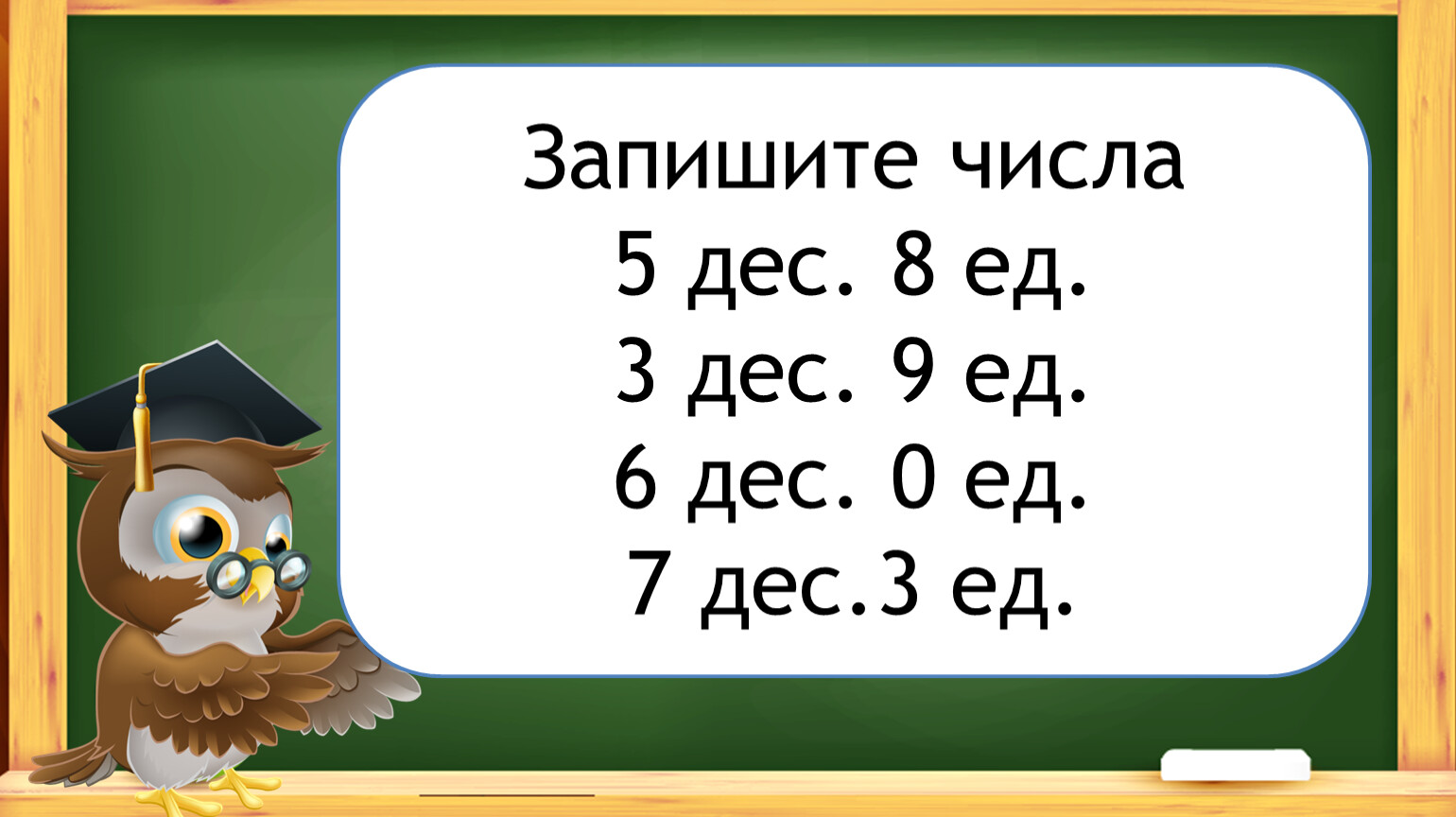 Запишите числа
5 дес. 8 ед.
3 дес. 9 ед.
6 дес. 0 ед.
7 дес.3 ед.